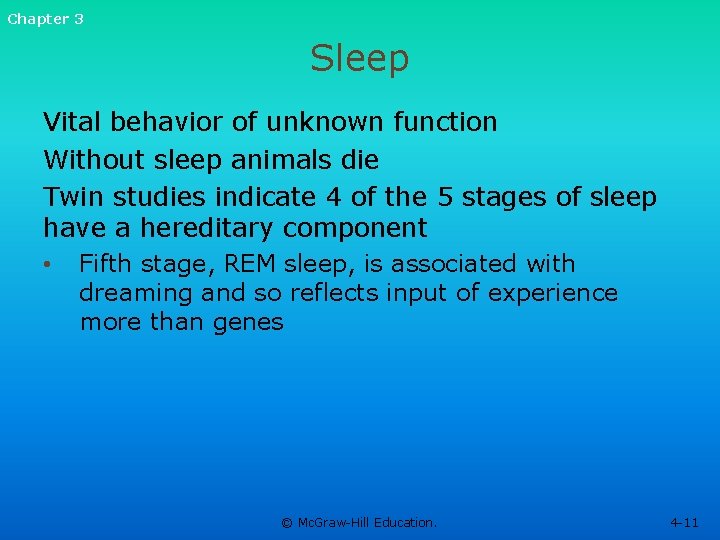 Chapter 3

Sleep

Vital behavior of unknown function

Without sleep animals die

Twin studies indicate 4 of the 5 stages of sleep have a hereditary component

• Fifth stage, REM sleep, is associated with dreaming and so reflects input of experience more than genes

© McGraw-Hill Education.

4-11